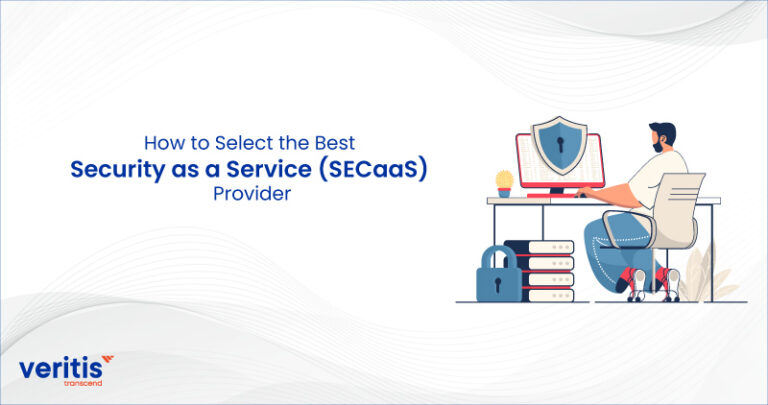 How to Select the Best
Security as a Service (SECaaS)
Provider

veritis
transcend